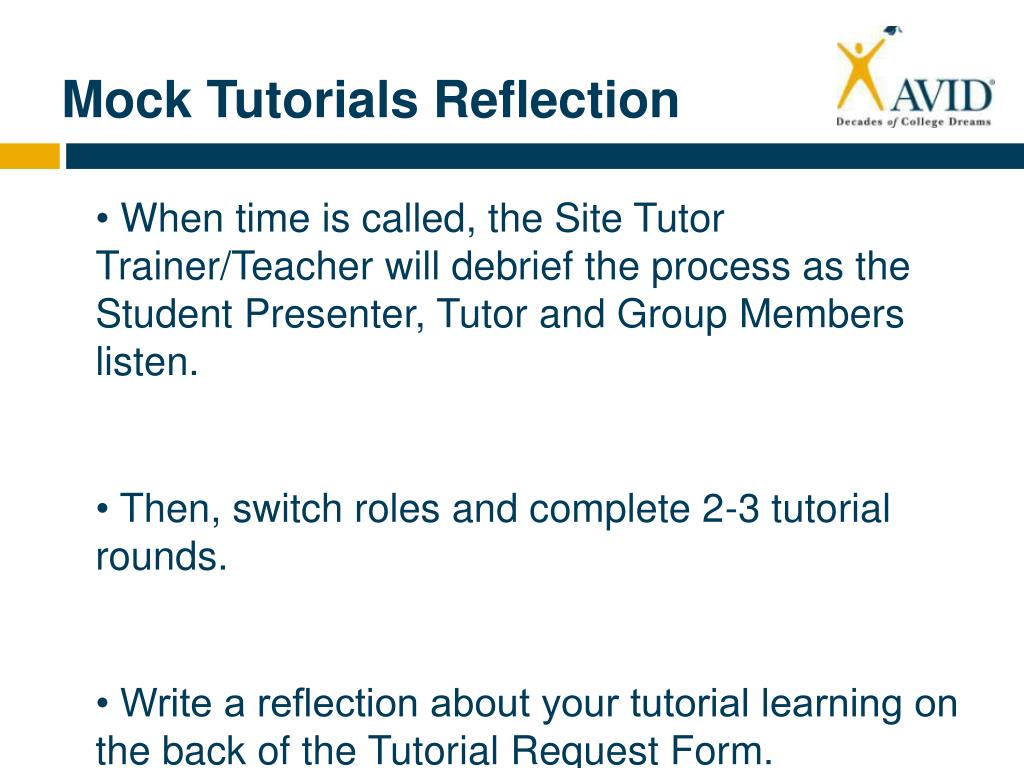 Mock Tutorials Reflection

AVID
Decades of College Dreams

• When time is called, the Site Tutor Trainer/Teacher will debrief the process as the Student Presenter, Tutor and Group Members listen.

• Then, switch roles and complete 2-3 tutorial rounds.

• Write a reflection about your tutorial learning on the back of the Tutorial Request Form.